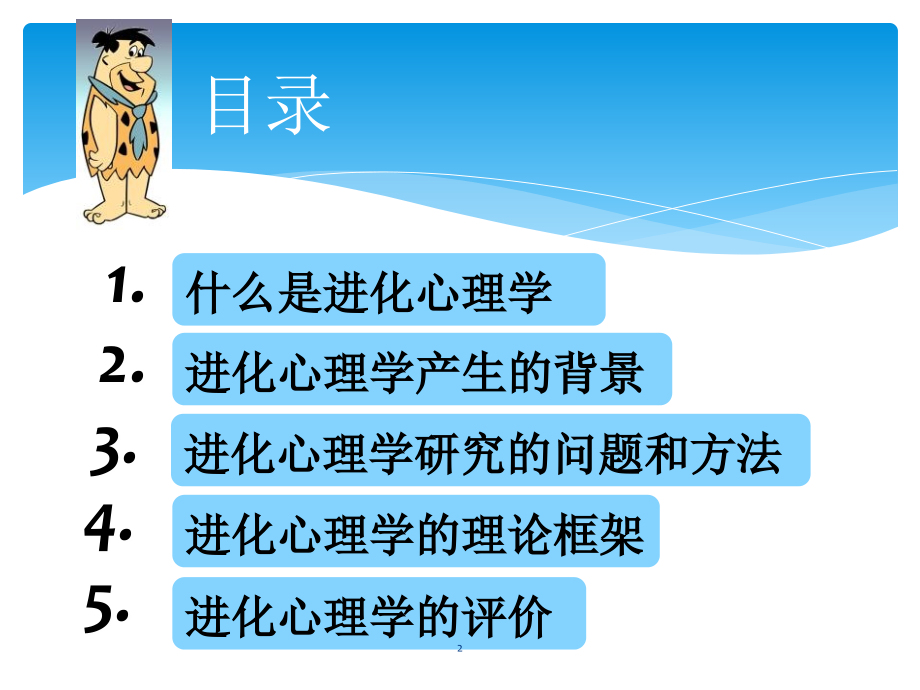 目录

1. 什么是进化心理学

2. 进化心理学产生的背景

3. 进化心理学研究的问题和方法

4. 进化心理学的理论框架

5. 进化心理学的评价

2